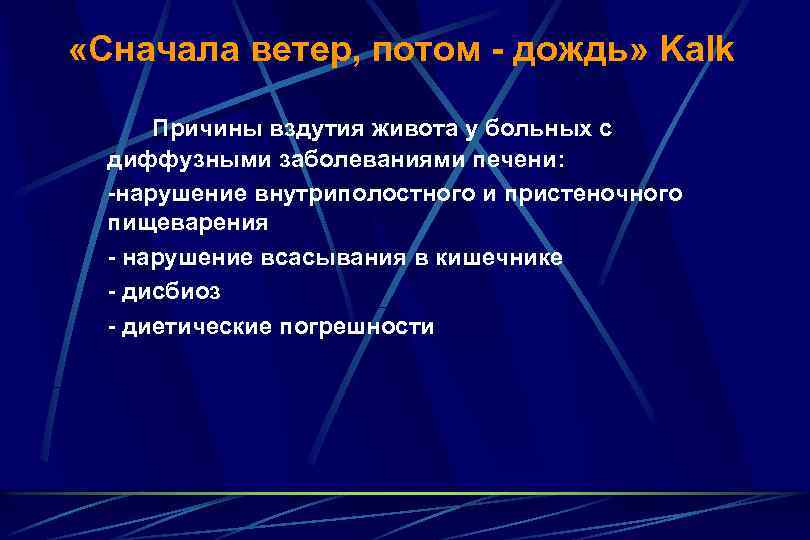 «Сначала ветер, потом - дождь» Kalk

Причины вздутия живота у больных с диффузными заболеваниями печени:
-нарушение внутриполостного и пристеночного пищеварения
- нарушение всасывания в кишечнике
- дисбиоз
- диетические погрешности